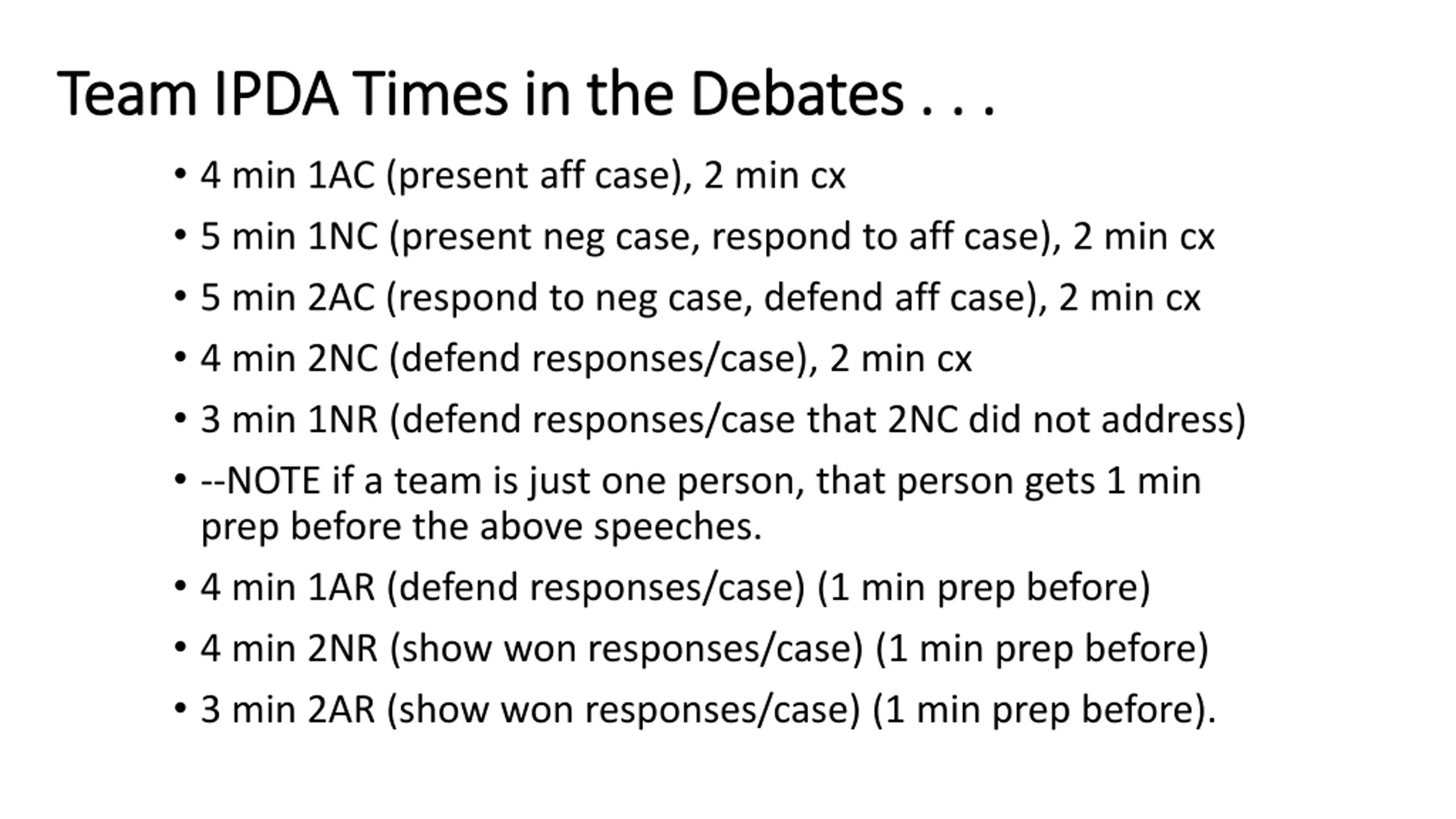 Team IPDA Times in the Debates . . .

• 4 min 1AC (present aff case), 2 min cx
• 5 min 1NC (present neg case, respond to aff case), 2 min cx
• 5 min 2AC (respond to neg case, defend aff case), 2 min cx
• 4 min 2NC (defend responses/case), 2 min cx
• 3 min 1NR (defend responses/case that 2NC did not address)
• --NOTE if a team is just one person, that person gets 1 min prep before the above speeches.
• 4 min 1AR (defend responses/case) (1 min prep before)
• 4 min 2NR (show won responses/case) (1 min prep before)
• 3 min 2AR (show won responses/case) (1 min prep before).